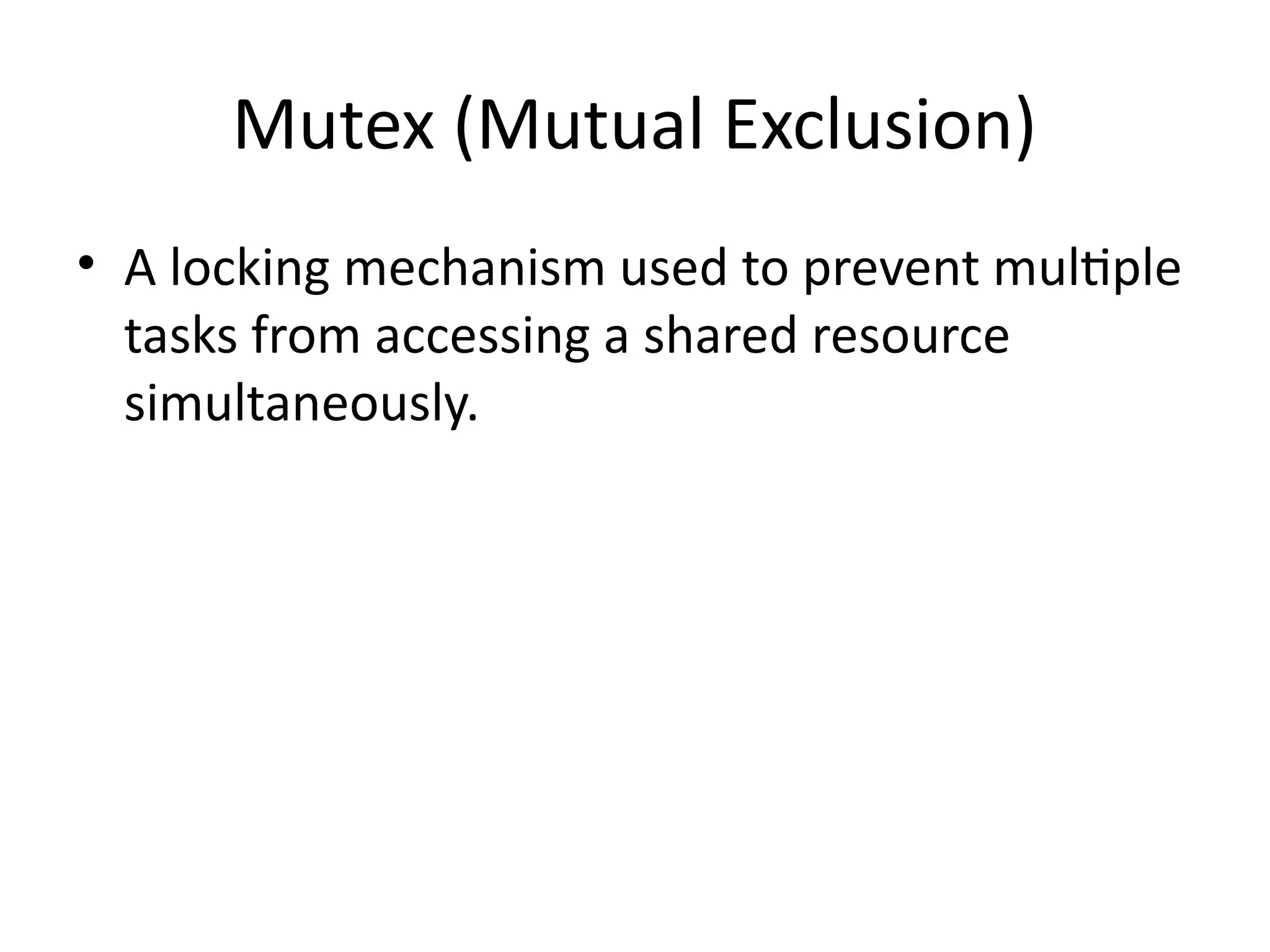 Mutex (Mutual Exclusion)

• A locking mechanism used to prevent multiple tasks from accessing a shared resource simultaneously.